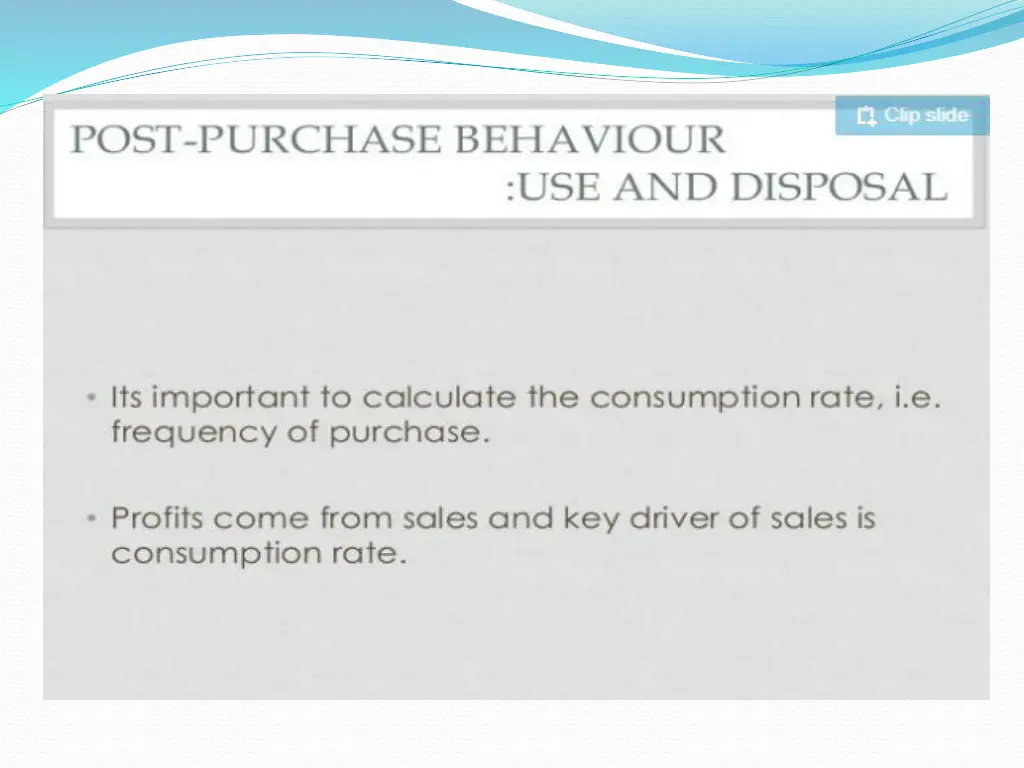 Clip slide

POST-PURCHASE BEHAVIOUR
:USE AND DISPOSAL

• Its important to calculate the consumption rate, i.e. frequency of purchase.

• Profits come from sales and key driver of sales is consumption rate.